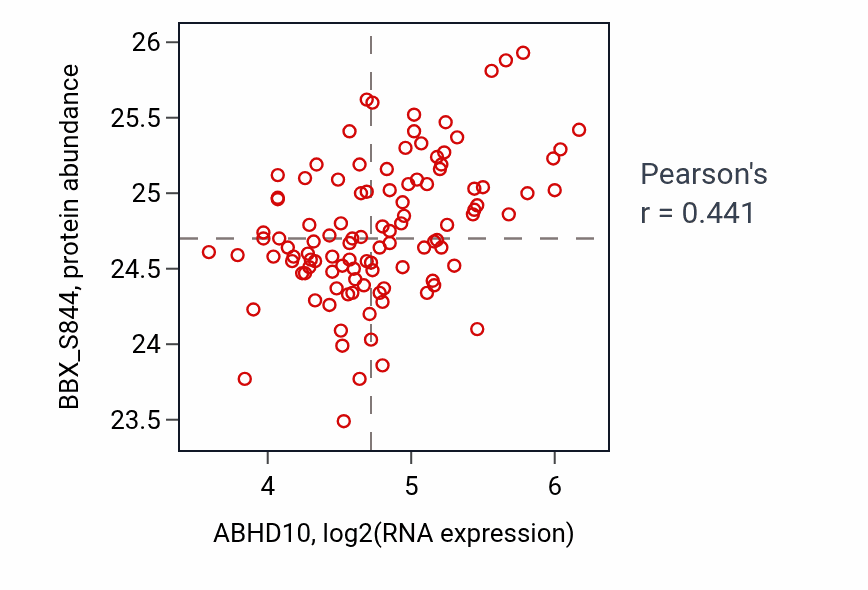 BBX_S844, protein abundance

26
25.5
25
24.5
24
23.5

4
5
6

ABHD10, log2(RNA expression)

Pearson's
r = 0.441